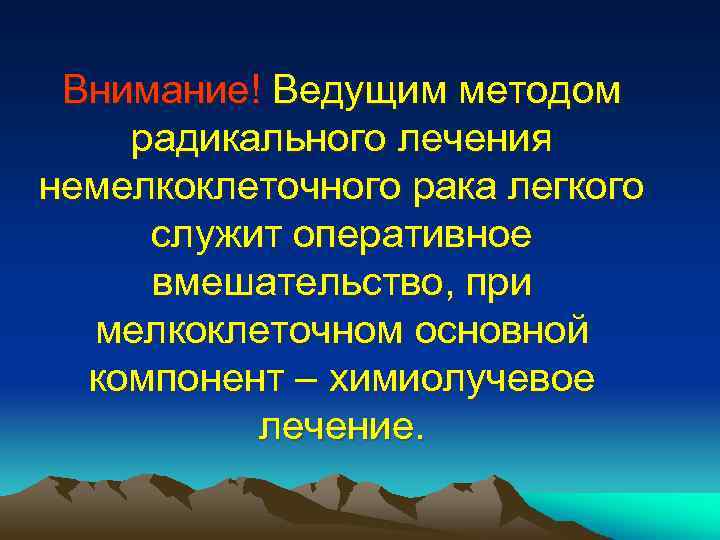 Внимание! Ведущим методом радикального лечения немелкоклеточного рака легкого служит оперативное вмешательство, при мелкоклеточном основной компонент – химиолучевое лечение.